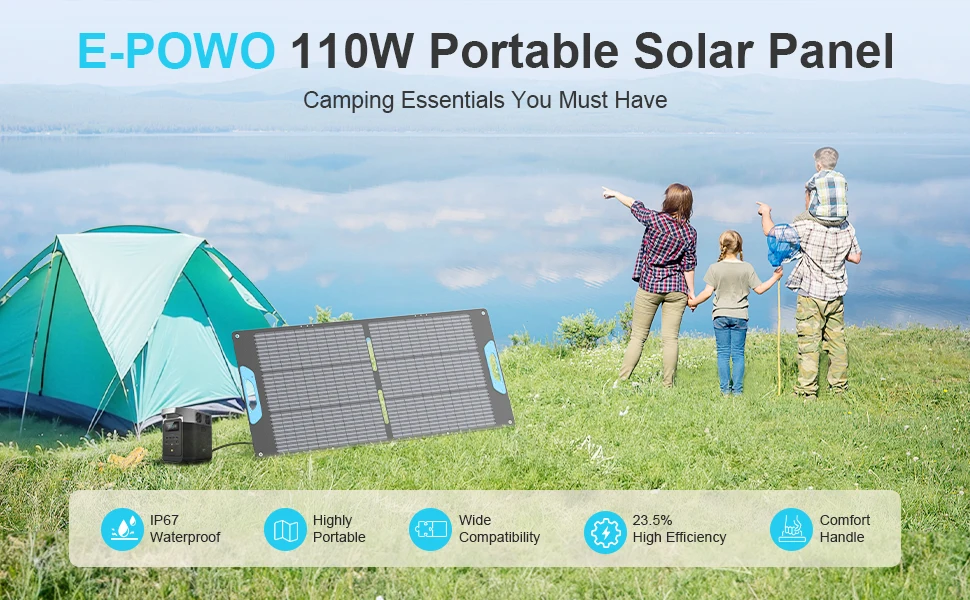 E-POWO 110W Portable Solar Panel

Camping Essentials You Must Have

IP67 Waterproof

Highly Portable

Wide Compatibility

23.5% High Efficiency

Comfort Handle